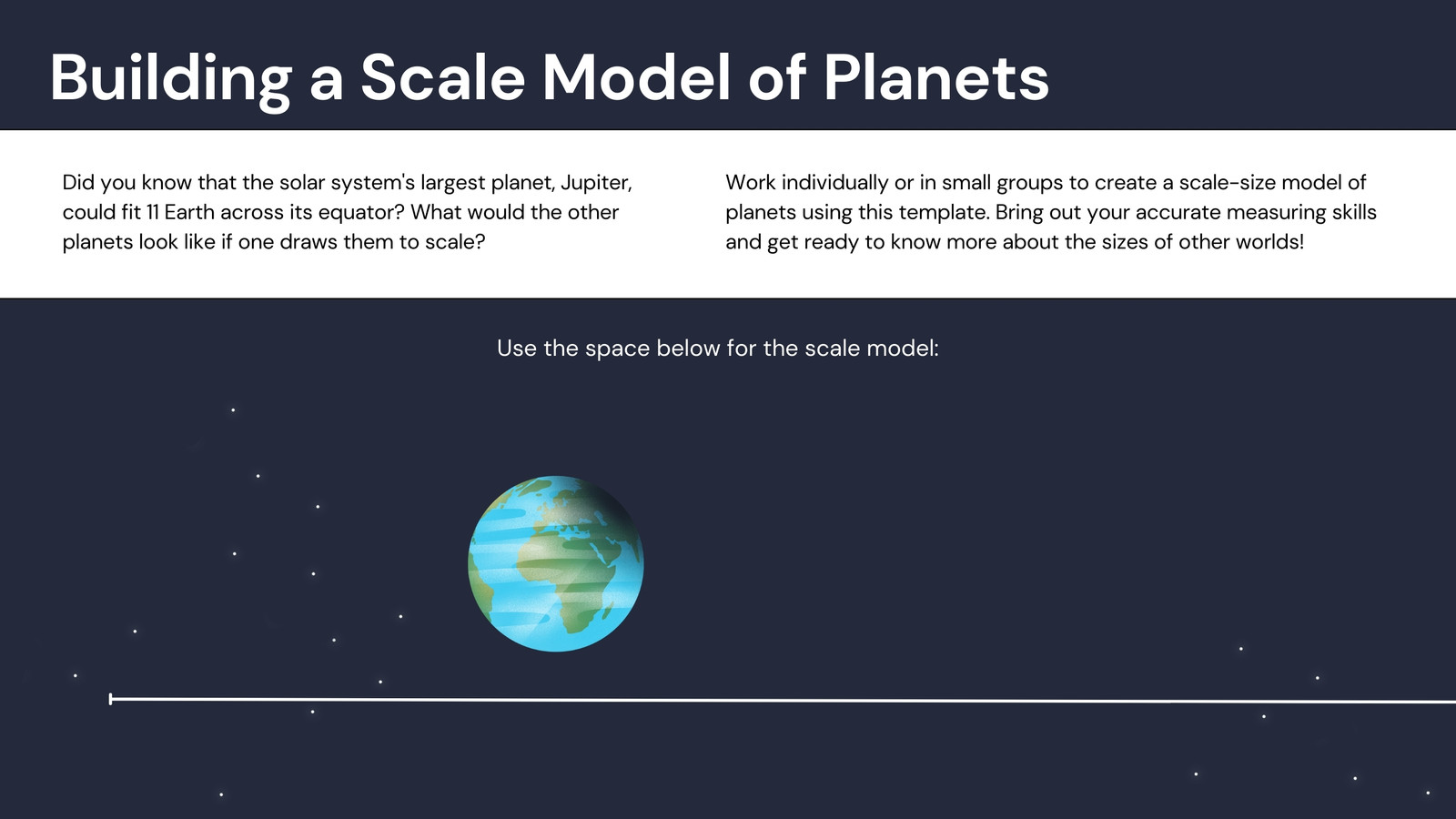 Building a Scale Model of Planets

Did you know that the solar system's largest planet, Jupiter, could fit 11 Earth across its equator? What would the other planets look like if one draws them to scale?

Work individually or in small groups to create a scale-size model of planets using this template. Bring out your accurate measuring skills and get ready to know more about the sizes of other worlds!

Use the space below for the scale model: